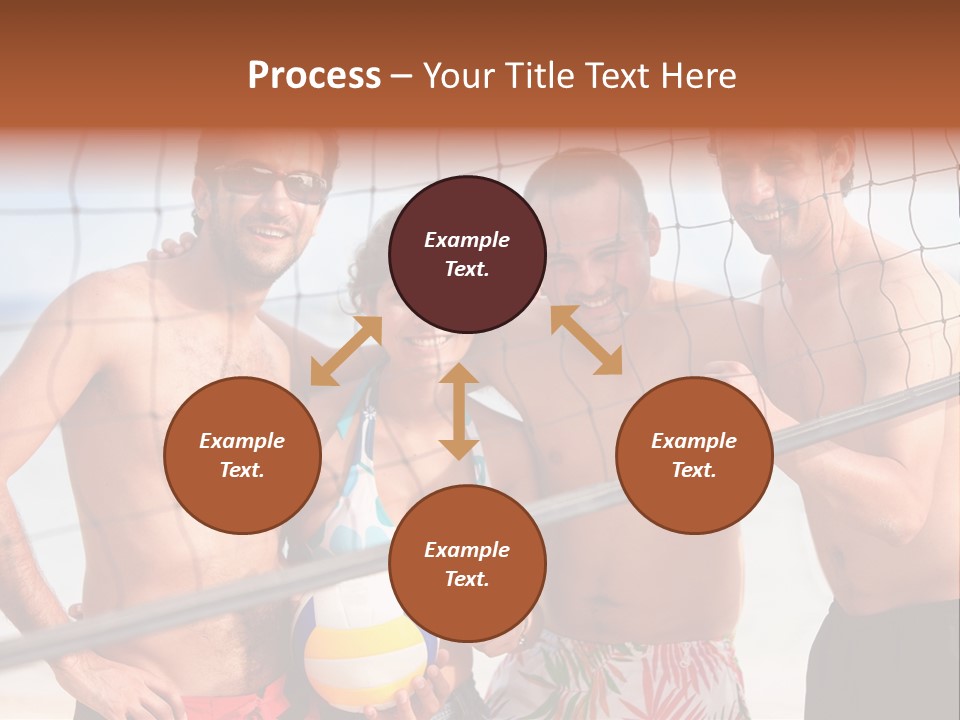 Process – Your Title Text Here

Example Text.

Example Text.

Example Text.

Example Text.